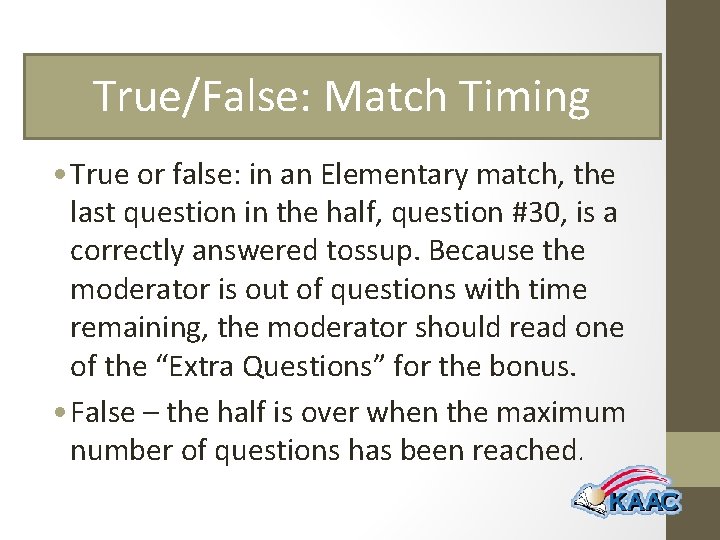 True/False: Match Timing

• True or false: in an Elementary match, the last question in the half, question #30, is a correctly answered tossup. Because the moderator is out of questions with time remaining, the moderator should read one of the "Extra Questions" for the bonus.

• False – the half is over when the maximum number of questions has been reached.

KAAC